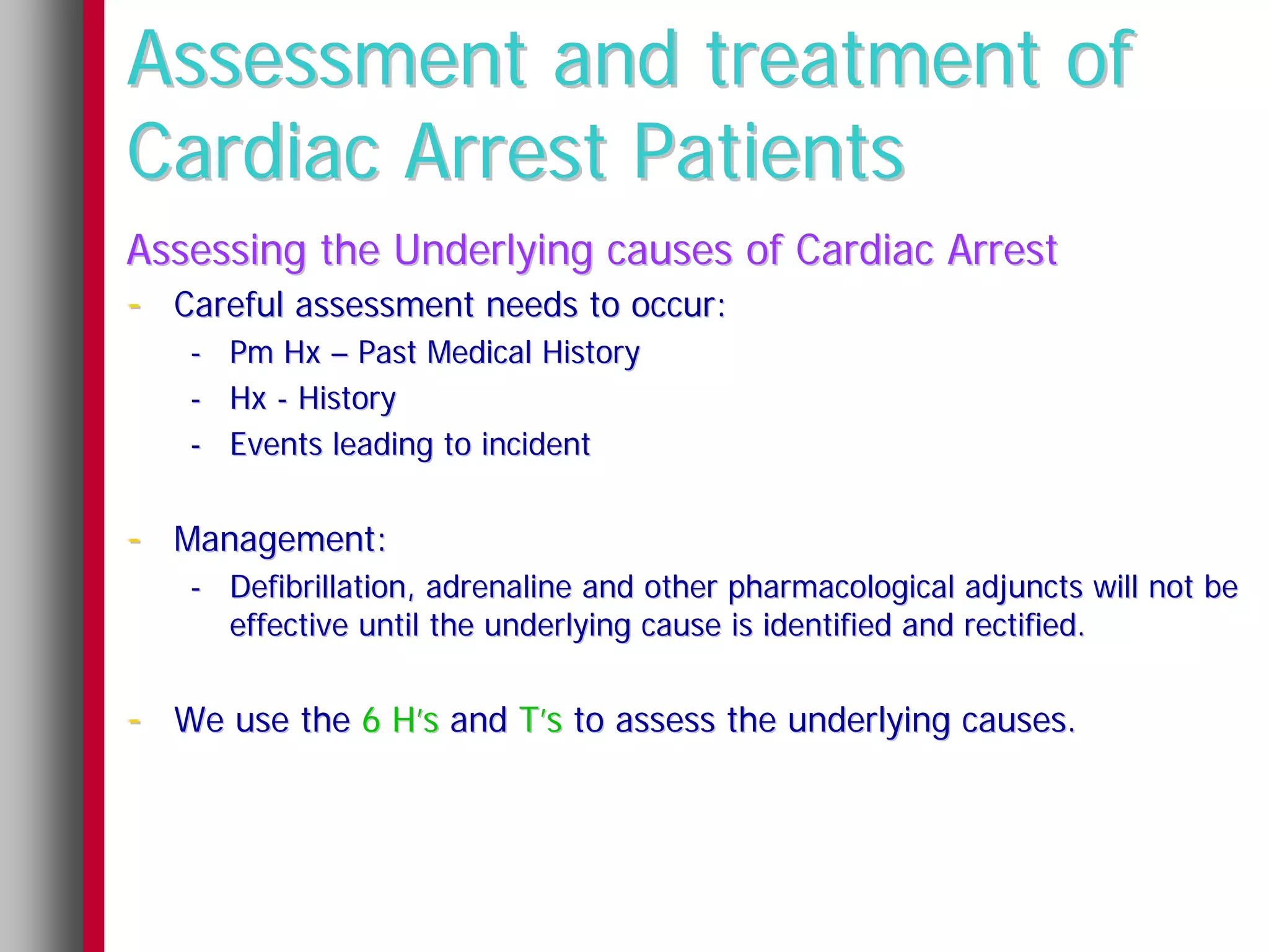 Assessment and treatment of Cardiac Arrest Patients

Assessing the Underlying causes of Cardiac Arrest

- Careful assessment needs to occur:
  - Pm Hx – Past Medical History
  - Hx - History
  - Events leading to incident

- Management:
  - Defibrillation, adrenaline and other pharmacological adjuncts will not be effective until the underlying cause is identified and rectified.

- We use the 6 H's and T's to assess the underlying causes.